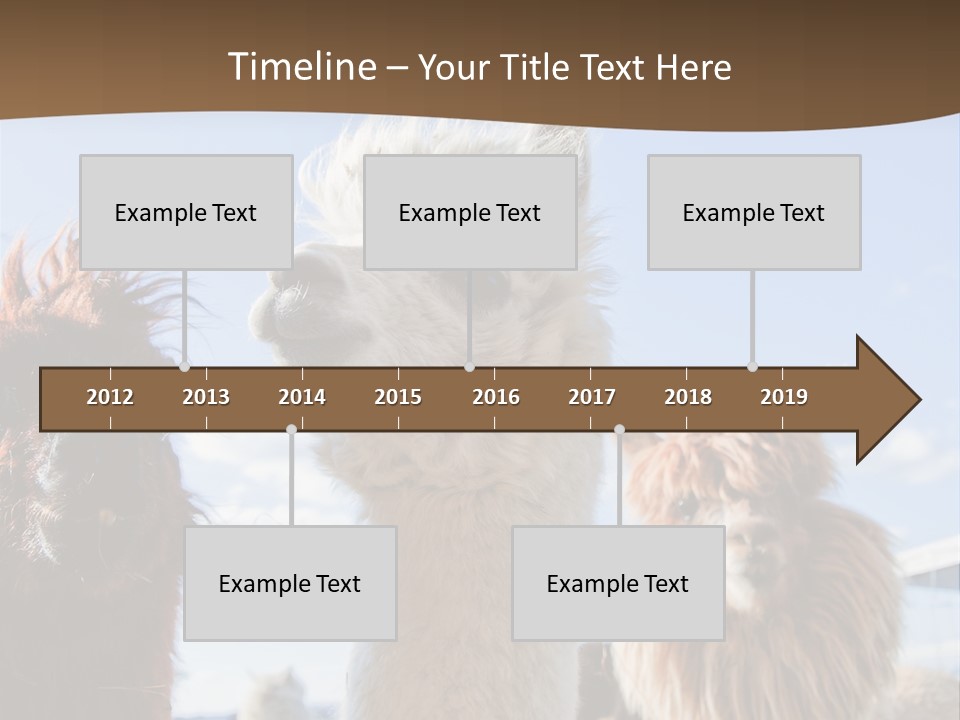 Timeline – Your Title Text Here

Example Text

Example Text

Example Text

2012 2013 2014 2015 2016 2017 2018 2019

Example Text

Example Text